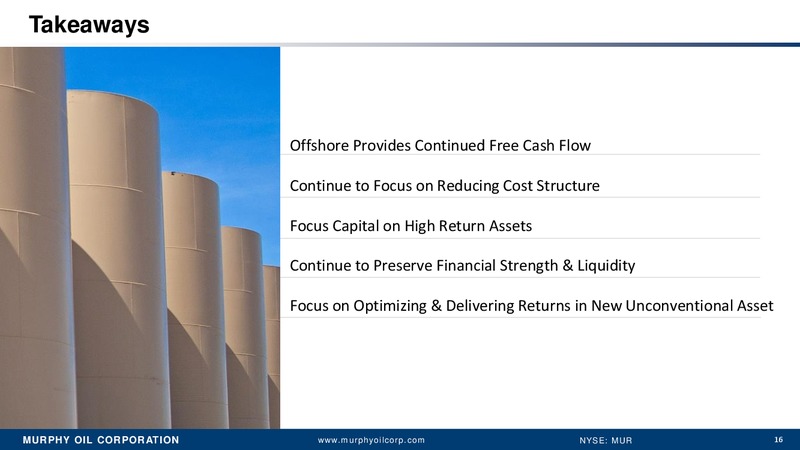 Takeaways

Offshore Provides Continued Free Cash Flow

Continue to Focus on Reducing Cost Structure

Focus Capital on High Return Assets

Continue to Preserve Financial Strength & Liquidity

Focus on Optimizing & Delivering Returns in New Unconventional Asset

MURPHY OIL CORPORATION www.murphyoilcorp.com NYSE: MUR 16